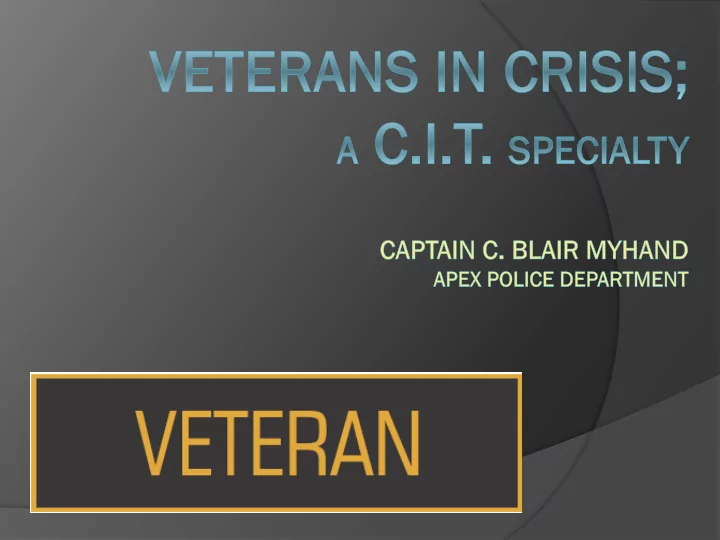 VETERANS IN CRISIS;
A C.I.T. SPECIALTY

CAPTAIN C. BLAIR MYHAND
APEX POLICE DEPARTMENT

VETERAN